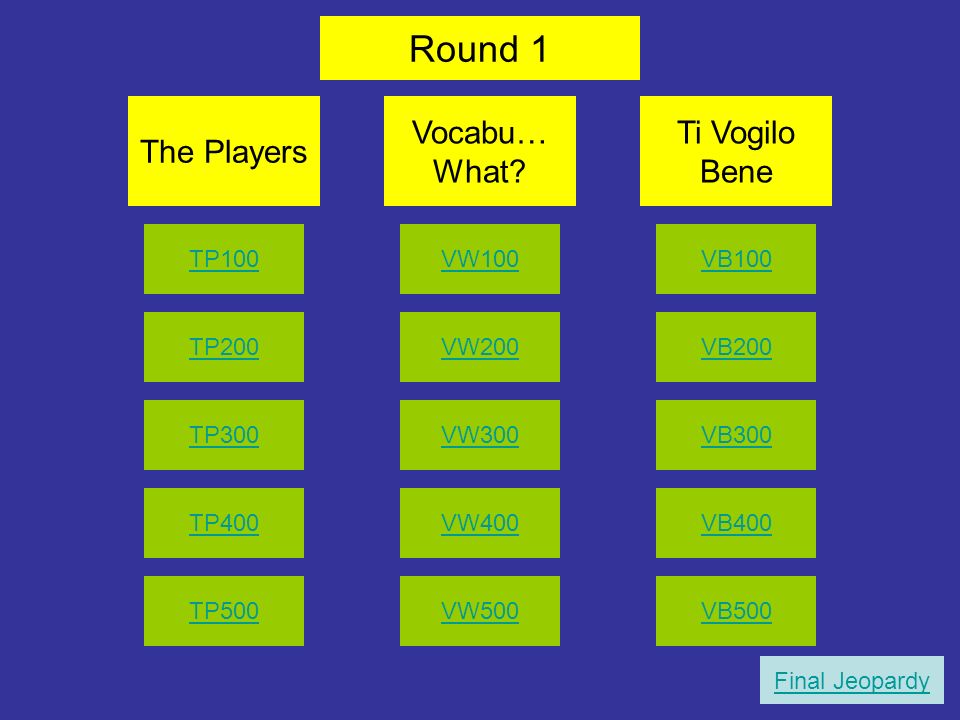 Round 1

| The Players | Vocabu… What? | Ti Vogilo Bene |
|---|---|---|
| TP100 | VW100 | VB100 |
| TP200 | VW200 | VB200 |
| TP300 | VW300 | VB300 |
| TP400 | VW400 | VB400 |
| TP500 | VW500 | VB500 |

Final Jeopardy